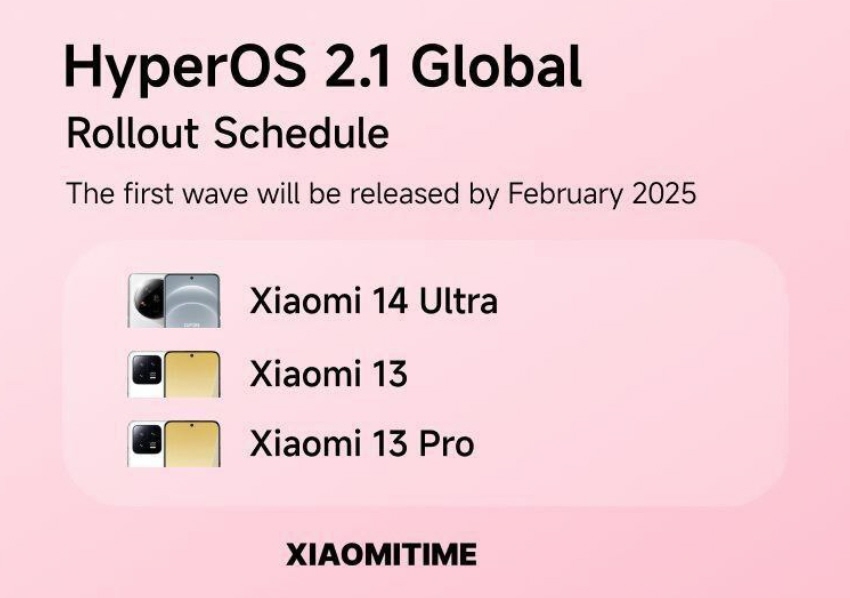 HyperOS 2.1 Global

Rollout Schedule

The first wave will be released by February 2025

Xiaomi 14 Ultra

Xiaomi 13

Xiaomi 13 Pro

XIAOMITIME